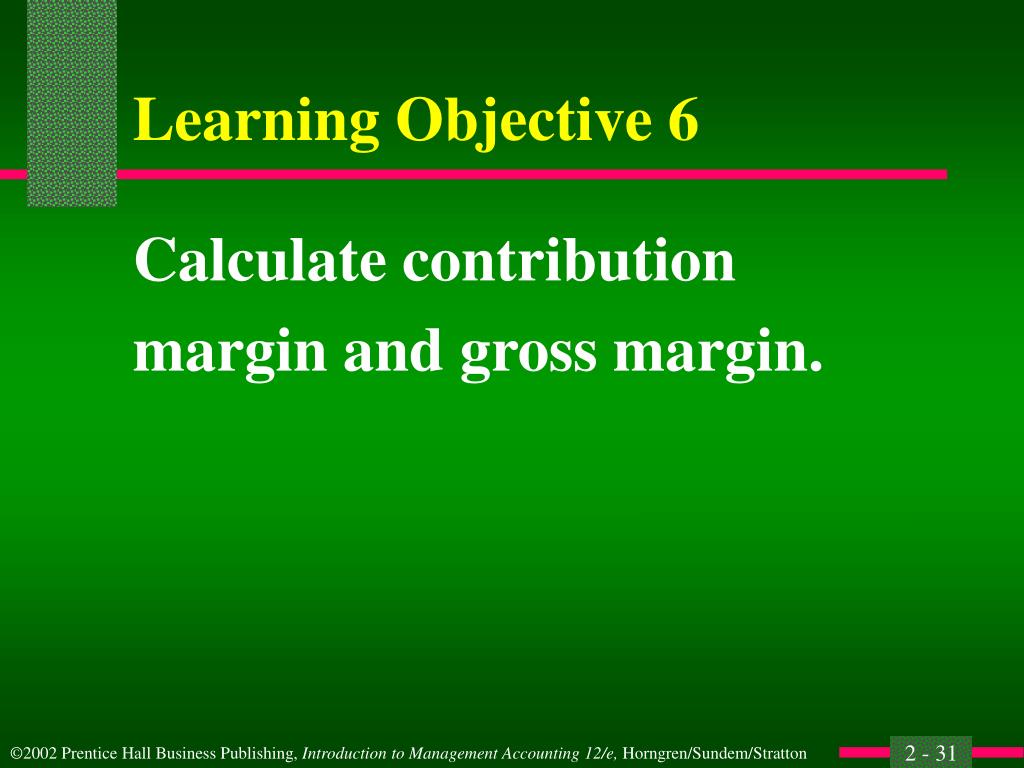 Learning Objective 6

Calculate contribution margin and gross margin.

©2002 Prentice Hall Business Publishing, Introduction to Management Accounting 12/e, Horngren/Sundem/Stratton

2 - 31